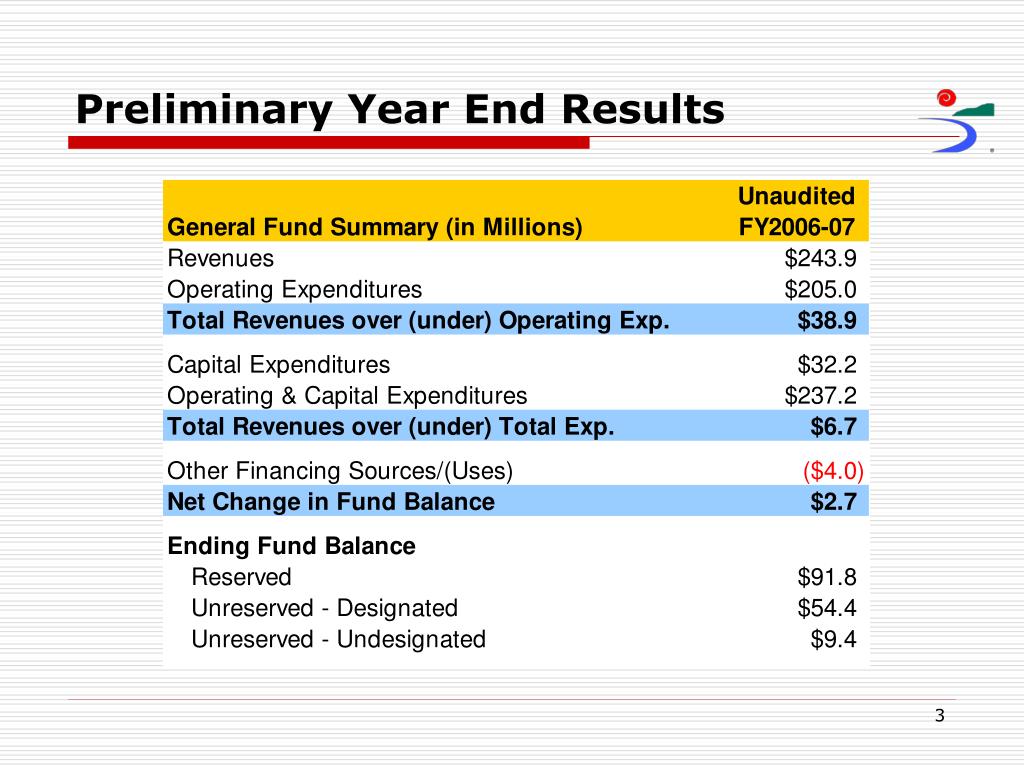 Preliminary Year End Results

| General Fund Summary (in Millions) | Unaudited FY2006-07 |
|---|---|
| Revenues | \$243.9 |
| Operating Expenditures | \$205.0 |
| Total Revenues over (under) Operating Exp. | \$38.9 |
| Capital Expenditures | \$32.2 |
| Operating & Capital Expenditures | \$237.2 |
| Total Revenues over (under) Total Exp. | \$6.7 |
| Other Financing Sources/(Uses) | (\$4.0) |
| Net Change in Fund Balance | \$2.7 |
| Ending Fund Balance | |
| Reserved | \$91.8 |
| Unreserved - Designated | \$54.4 |
| Unreserved - Undesignated | \$9.4 |

3